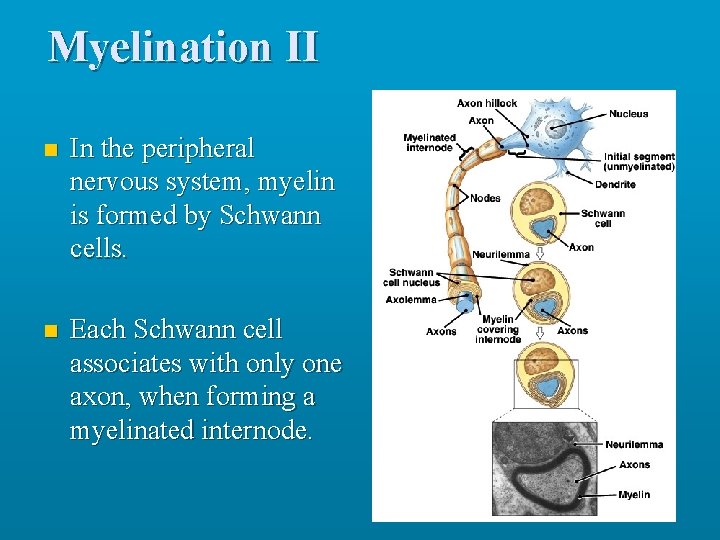 Myelination II

In the peripheral nervous system, myelin is formed by Schwann cells.

Each Schwann cell associates with only one axon, when forming a myelinated internode.

Axon hillock
Axon
Nucleus
Myelinated internode
Initial segment (unmyelinated)
Dendrite
Nodes
Schwann cell
Axon
Neurilemma
Schwann cell nucleus
Axolemma
Axons
Myelin covering internode
Axons
Neurilemma
Axons
Myelin